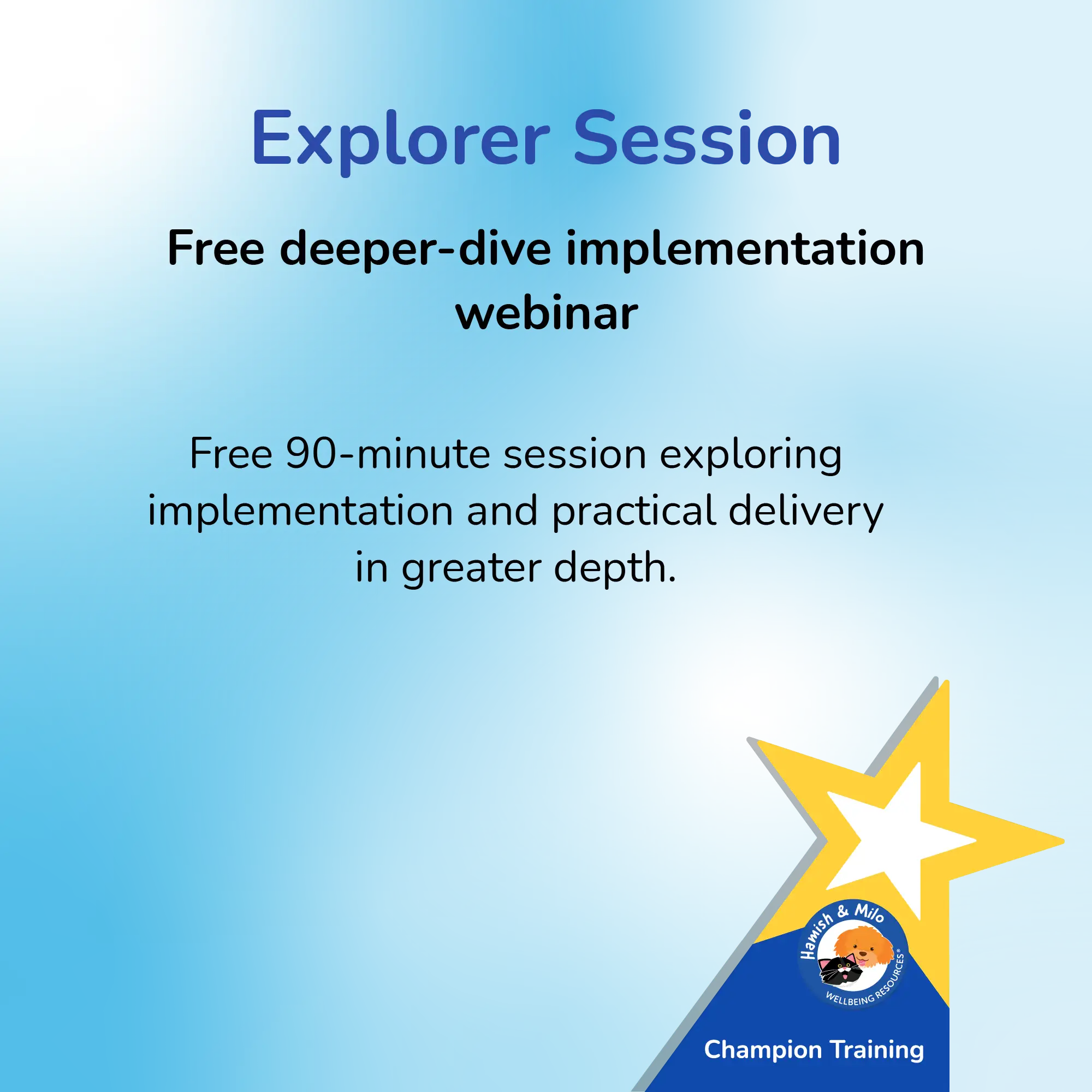 Explorer Session

Free deeper-dive implementation webinar

Free 90-minute session exploring implementation and practical delivery in greater depth.

Hamish & Milo
WELLBEING RESOURCES®

Champion Training